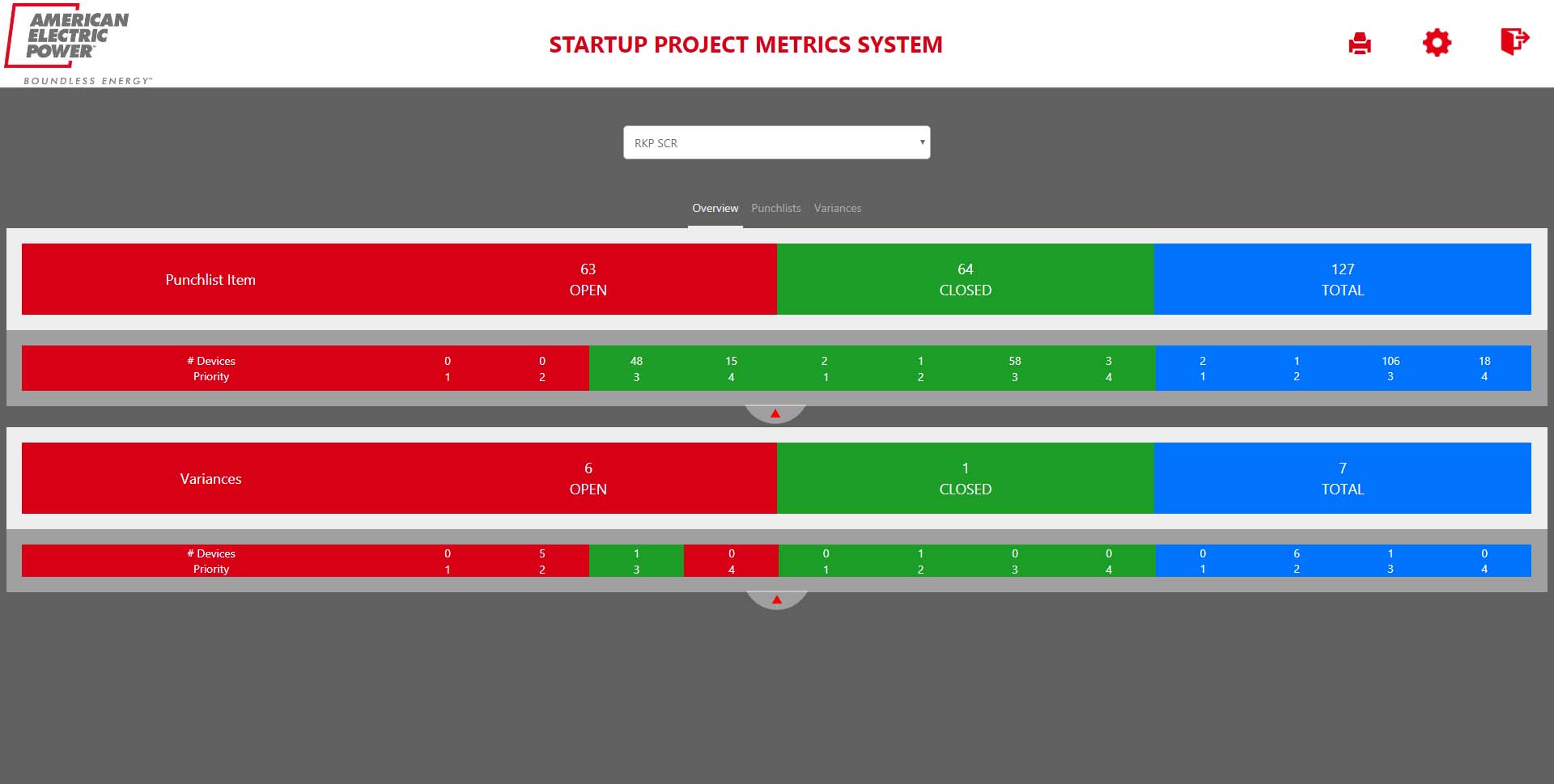 AMERICAN ELECTRIC POWER™
BOUNDLESS ENERGY™

STARTUP PROJECT METRICS SYSTEM

RKP SCR

Overview Punchlists Variances

| Punchlist Item | 63 OPEN | 64 CLOSED | 127 TOTAL |
|---|---|---|---|

| # Devices | 0 | 0 | 48 | 15 | 2 | 1 | 58 | 3 | 2 | 1 | 106 | 18 |
|---|---|---|---|---|---|---|---|---|---|---|---|---|
| Priority | 1 | 2 | 3 | 4 | 1 | 2 | 3 | 4 | 1 | 2 | 3 | 4 |

| Variances | 6 OPEN | 1 CLOSED | 7 TOTAL |
|---|---|---|---|

| # Devices | 0 | 5 | 1 | 0 | 0 | 1 | 0 | 0 | 0 | 6 | 1 | 0 |
|---|---|---|---|---|---|---|---|---|---|---|---|---|
| Priority | 1 | 2 | 3 | 4 | 1 | 2 | 3 | 4 | 1 | 2 | 3 | 4 |